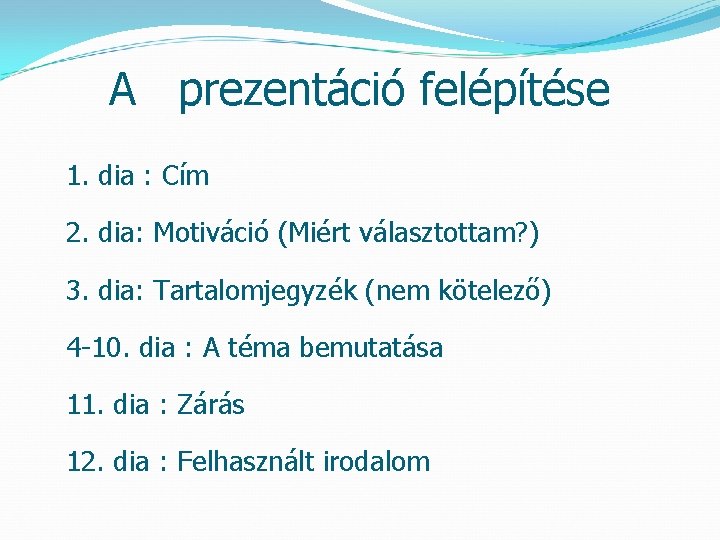 A prezentáció felépítése

1. dia : Cím

2. dia: Motiváció (Miért választottam?)

3. dia: Tartalomjegyzék (nem kötelező)

4-10. dia : A téma bemutatása

11. dia : Zárás

12. dia : Felhasznált irodalom